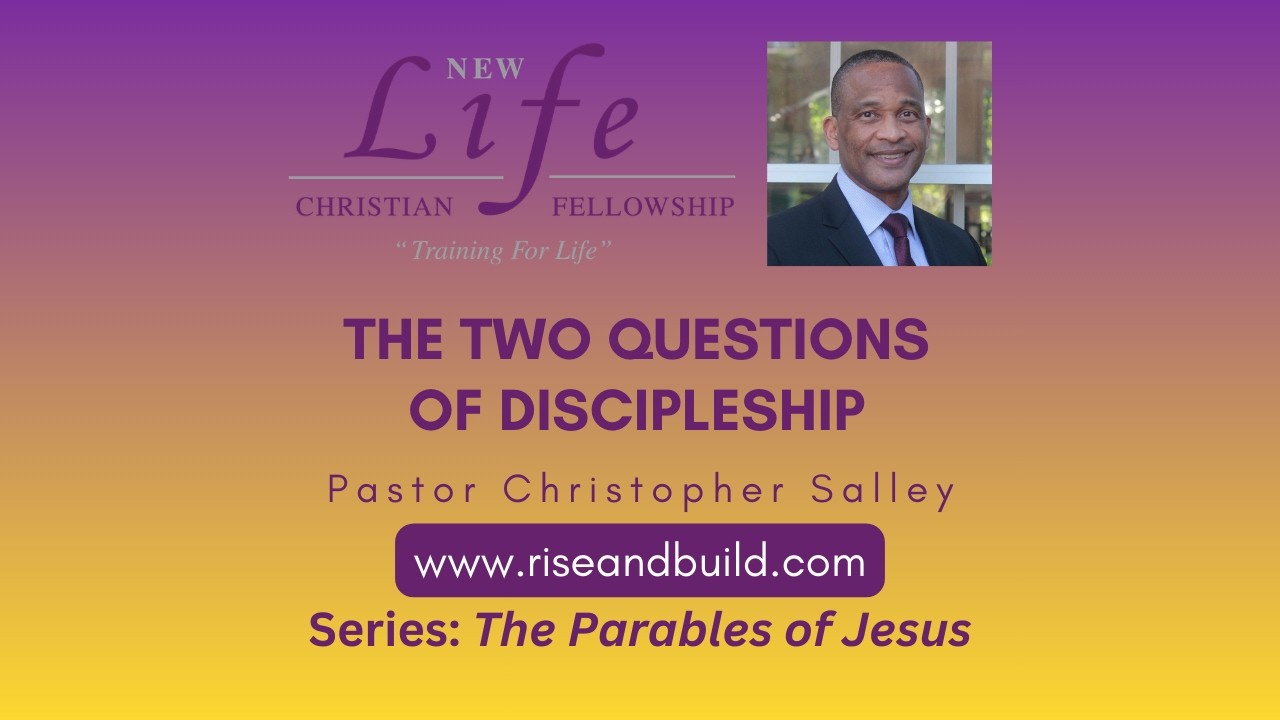 NEW
Life
CHRISTIAN FELLOWSHIP
"Training For Life"

THE TWO QUESTIONS OF DISCIPLESHIP

Pastor Christopher Salley

www.riseandbuild.com

Series: The Parables of Jesus